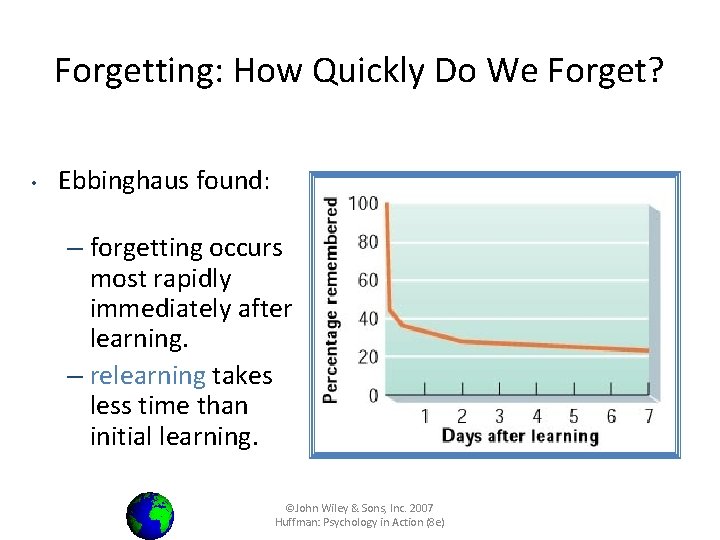 Forgetting: How Quickly Do We Forget?

• Ebbinghaus found:

– forgetting occurs most rapidly immediately after learning.

– relearning takes less time than initial learning.

Percentage remembered
100
80
60
40
20
0
1 2 3 4 5 6 7
Days after learning

©John Wiley & Sons, Inc. 2007
Huffman: Psychology in Action (8e)